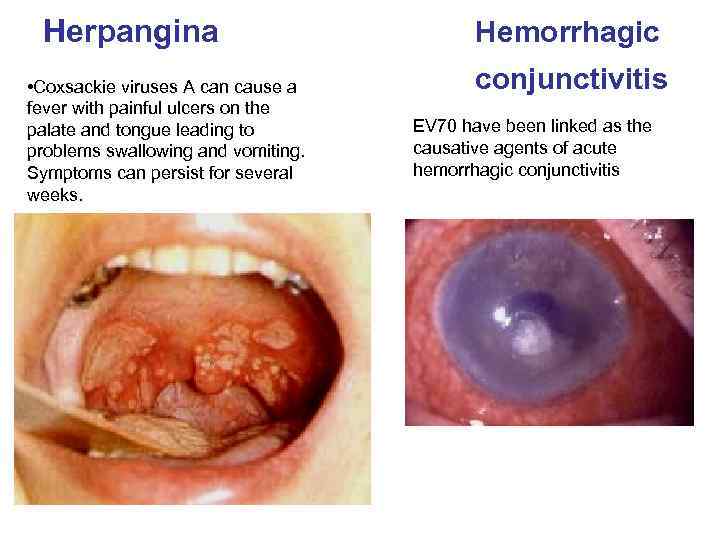 Herpangina

•Coxsackie viruses A can cause a fever with painful ulcers on the palate and tongue leading to problems swallowing and vomiting. Symptoms can persist for several weeks.

Hemorrhagic conjunctivitis

EV70 have been linked as the causative agents of acute hemorrhagic conjunctivitis